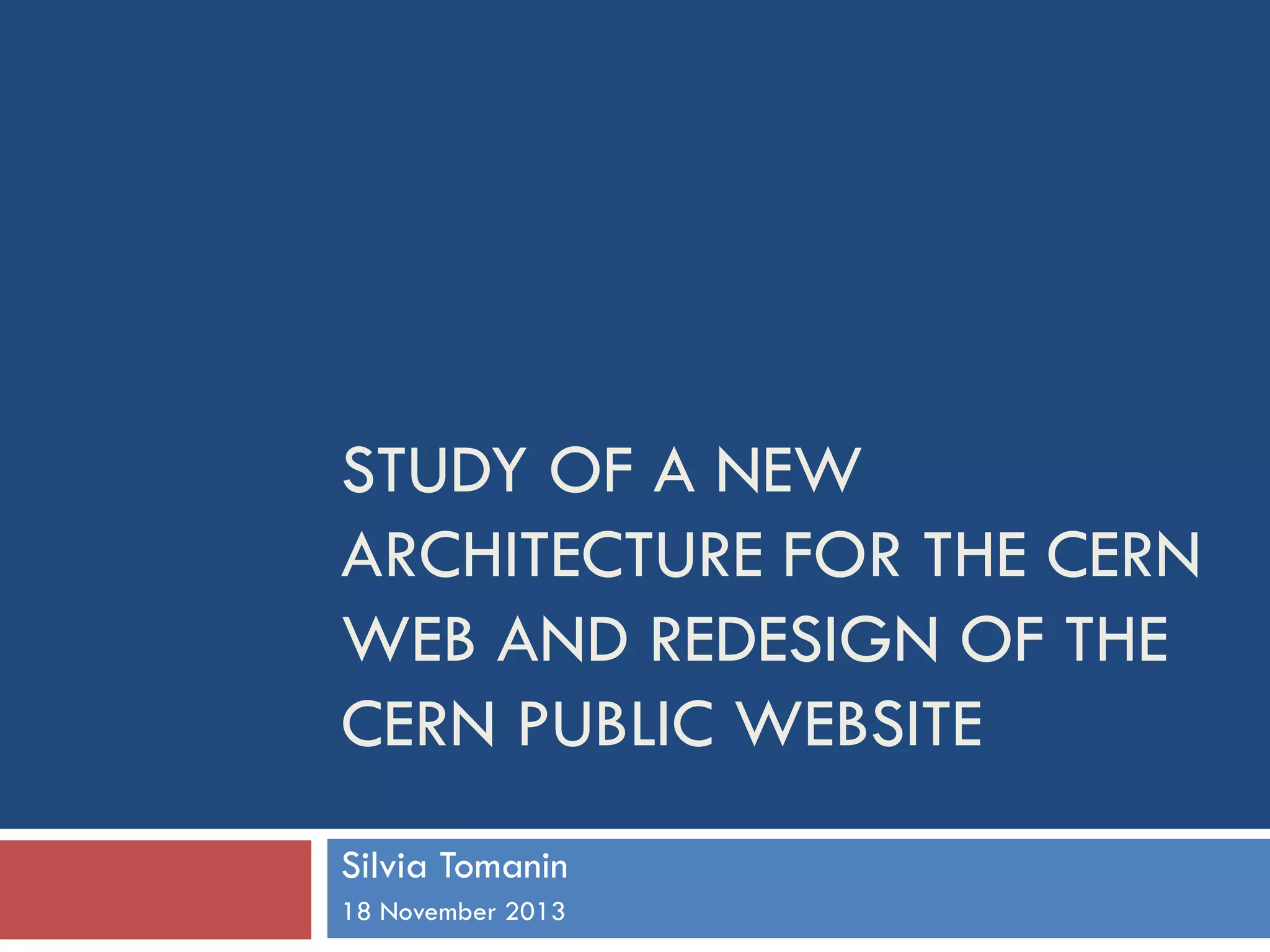 STUDY OF A NEW ARCHITECTURE FOR THE CERN WEB AND REDESIGN OF THE CERN PUBLIC WEBSITE

Silvia Tomanin

18 November 2013